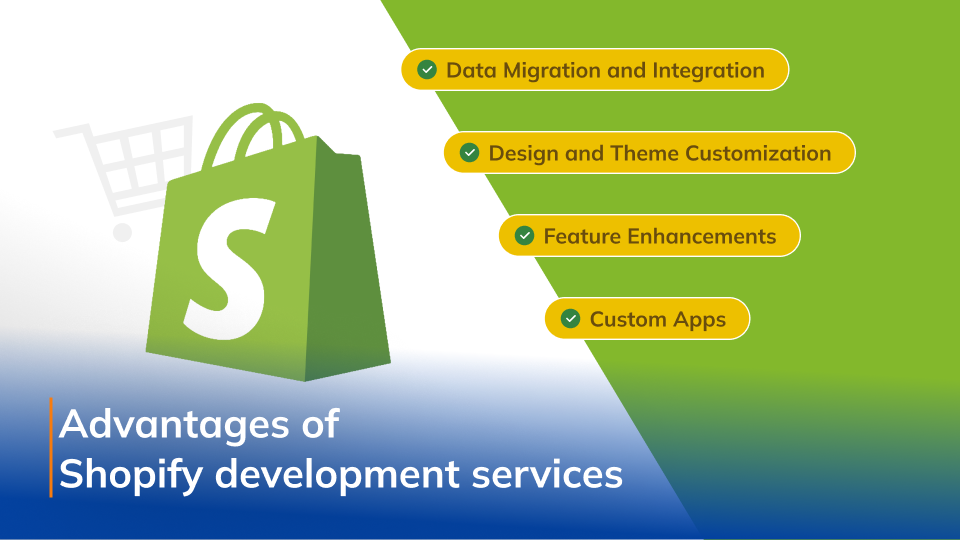 Data Migration and Integration

Design and Theme Customization

Feature Enhancements

Custom Apps

S

Advantages of Shopify development services